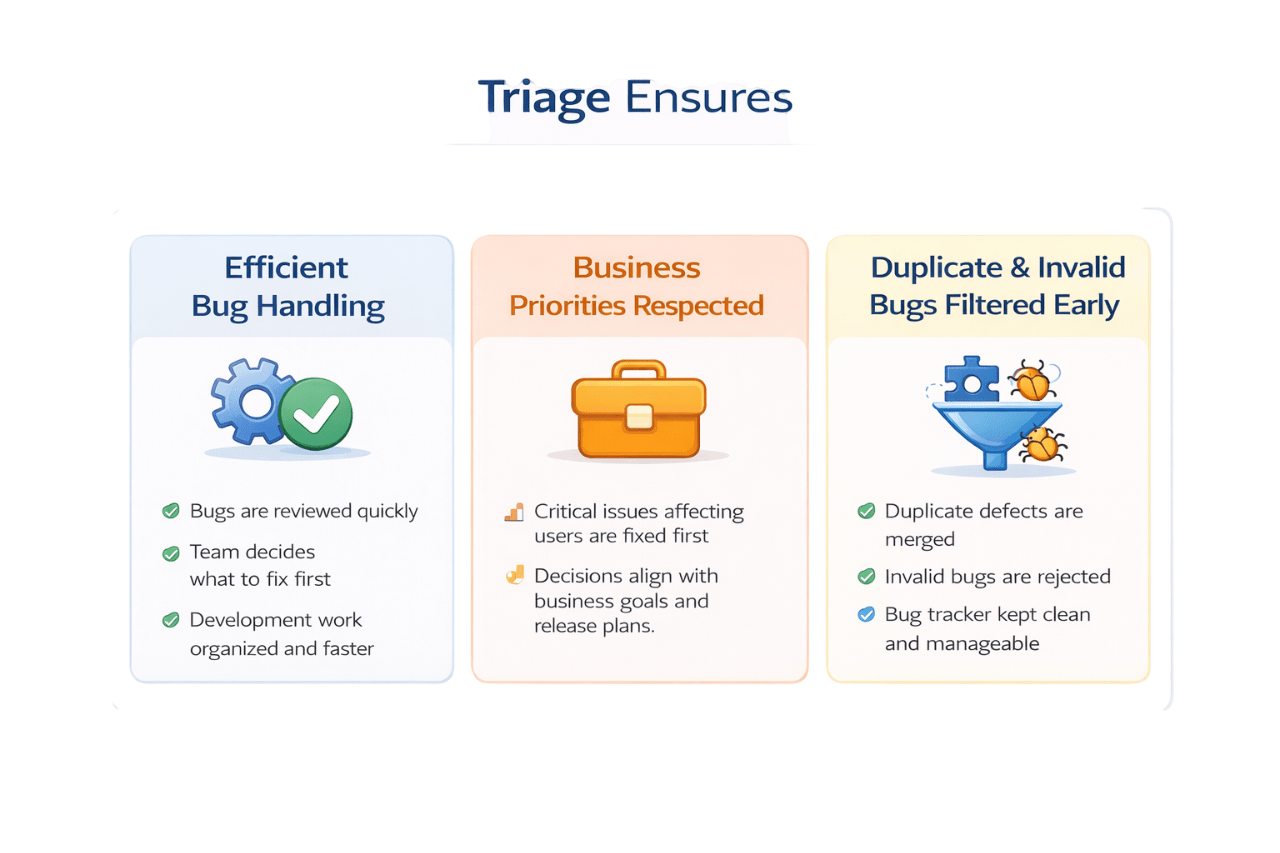 Triage Ensures

Efficient Bug Handling

Bugs are reviewed quickly

Team decides what to fix first

Development work organized and faster

Business Priorities Respected

Critical issues affecting users are fixed first

Decisions align with business goals and release plans.

Duplicate & Invalid Bugs Filtered Early

Duplicate defects are merged

Invalid bugs are rejected

Bug tracker kept clean and manageable